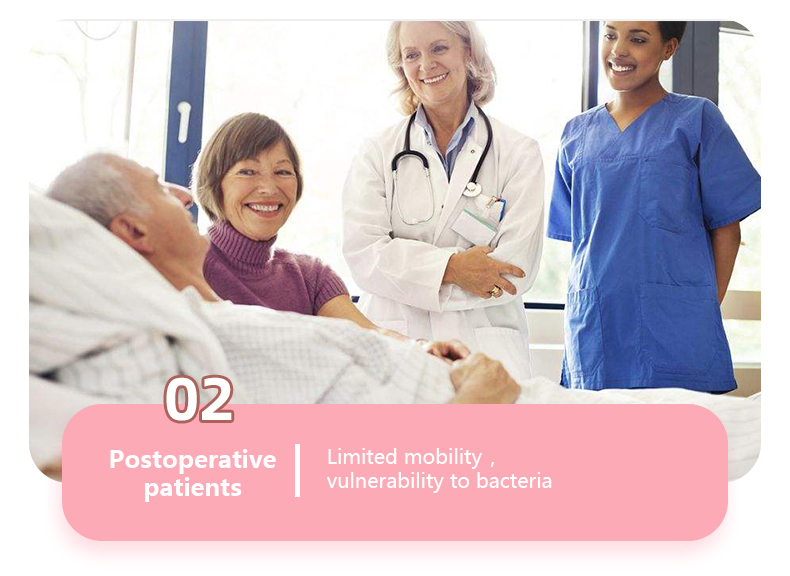 02

Postoperative patients

Limited mobility , vulnerability to bacteria